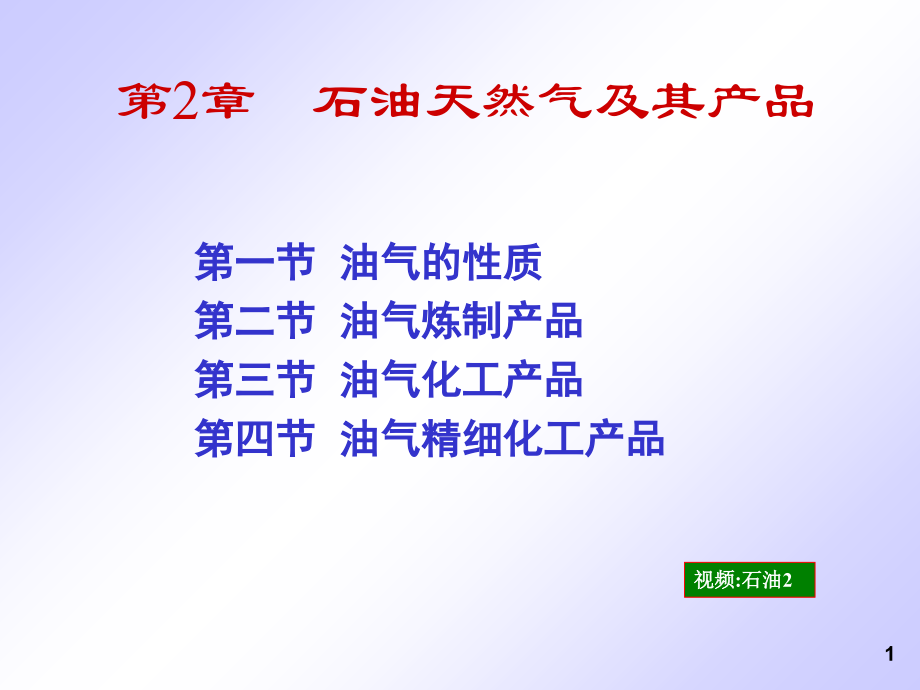 第2章 石油天然气及其产品

第一节 油气的性质
第二节 油气炼制产品
第三节 油气化工产品
第四节 油气精细化工产品

视频:石油2

1